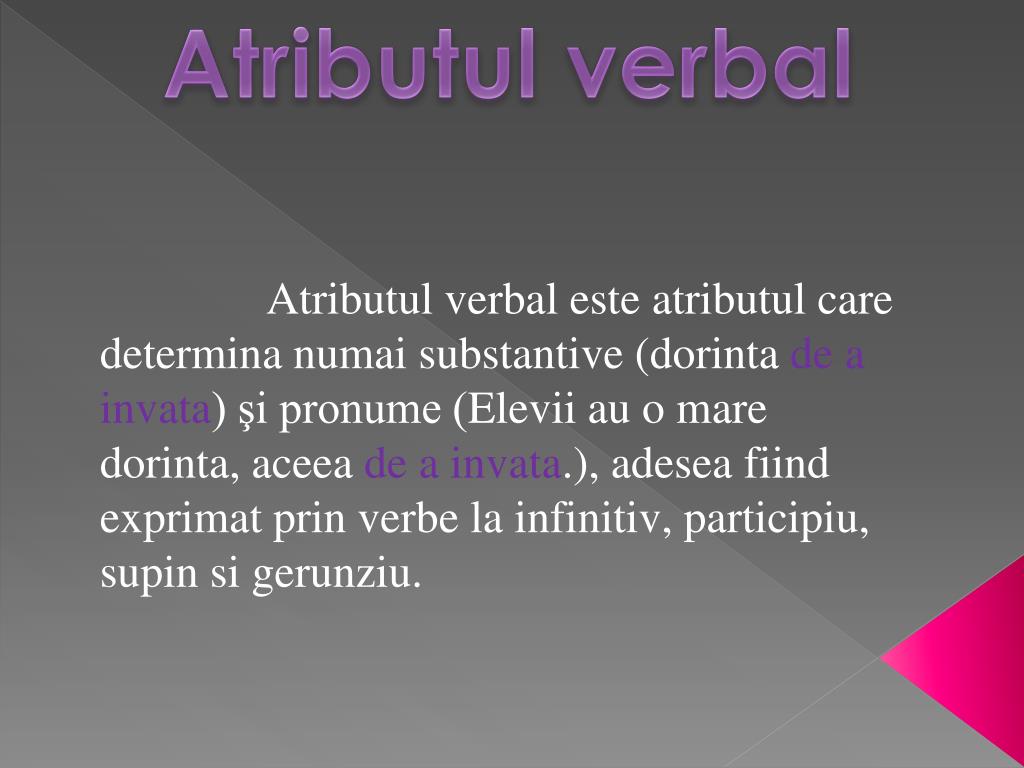 Atributul verbal

Atributul verbal este atributul care determina numai substantive (dorinta de a invata) şi pronume (Elevii au o mare dorinta, aceea de a invata.), adesea fiind exprimat prin verbe la infinitiv, participiu, supin si gerunziu.